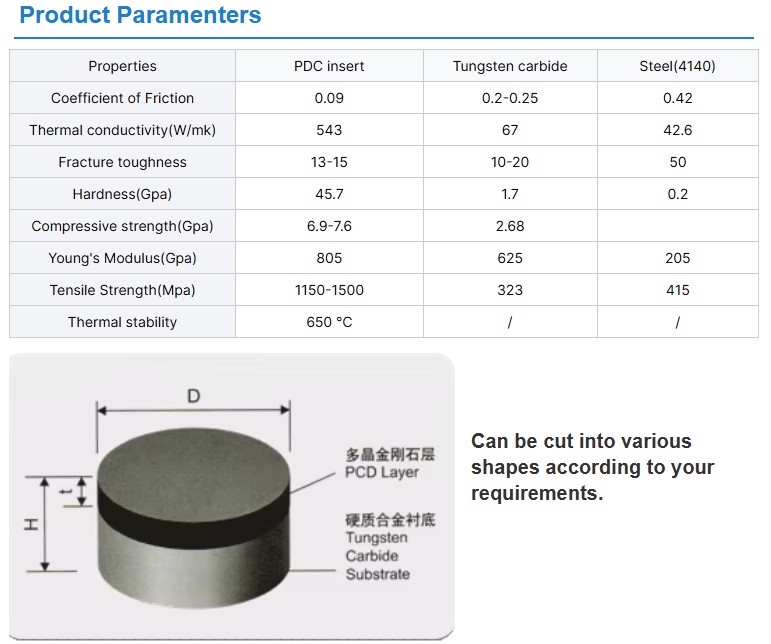 Product Paramenters

| Properties | PDC insert | Tungsten carbide | Steel(4140) |
|---|---|---|---|
| Coefficient of Friction | 0.09 | 0.2-0.25 | 0.42 |
| Thermal conductivity(W/mk) | 543 | 67 | 42.6 |
| Fracture toughness | 13-15 | 10-20 | 50 |
| Hardness(Gpa) | 45.7 | 1.7 | 0.2 |
| Compressive strength(Gpa) | 6.9-7.6 | 2.68 | |
| Young's Modulus(Gpa) | 805 | 625 | 205 |
| Tensile Strength(Mpa) | 1150-1500 | 323 | 415 |
| Thermal stability | 650 °C | / | / |

D

t

H

多晶金刚石层
PCD Layer

硬质合金衬底
Tungsten Carbide Substrate

Can be cut into various shapes according to your requirements.